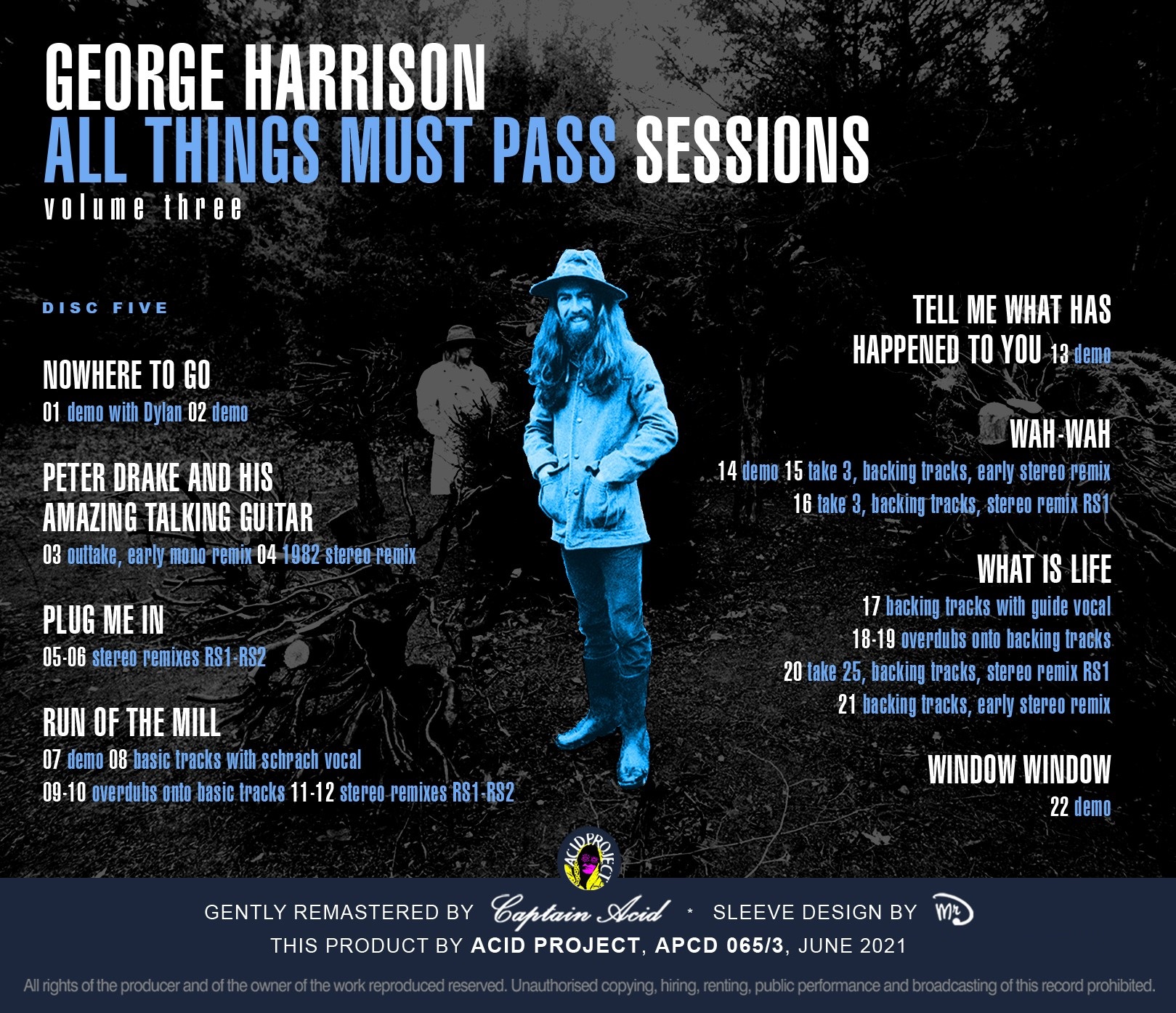 GEORGE HARRISON
ALL THINGS MUST PASS SESSIONS
volume three

DISC FIVE

NOWHERE TO GO
01 demo with Dylan 02 demo

PETER DRAKE AND HIS AMAZING TALKING GUITAR
03 outtake, early mono remix 04 1982 stereo remix

PLUG ME IN
05-06 stereo remixes RS1-RS2

RUN OF THE MILL
07 demo 08 basic tracks with schrach vocal
09-10 overdubs onto basic tracks 11-12 stereo remixes RS1-RS2

TELL ME WHAT HAS HAPPENED TO YOU 13 demo

WAH-WAH
14 demo 15 take 3, backing tracks, early stereo remix
16 take 3, backing tracks, stereo remix RS1

WHAT IS LIFE
17 backing tracks with guide vocal
18-19 overdubs onto backing tracks
20 take 25, backing tracks, stereo remix RS1
21 backing tracks, early stereo remix

WINDOW WINDOW
22 demo

ACID PROJECT

GENTLY REMASTERED BY Captain Acid * SLEEVE DESIGN BY Mr
THIS PRODUCT BY ACID PROJECT, APCD 065/3, JUNE 2021

All rights of the producer and of the owner of the work reproduced reserved. Unauthorised copying, hiring, renting, public performance and broadcasting of this record prohibited.